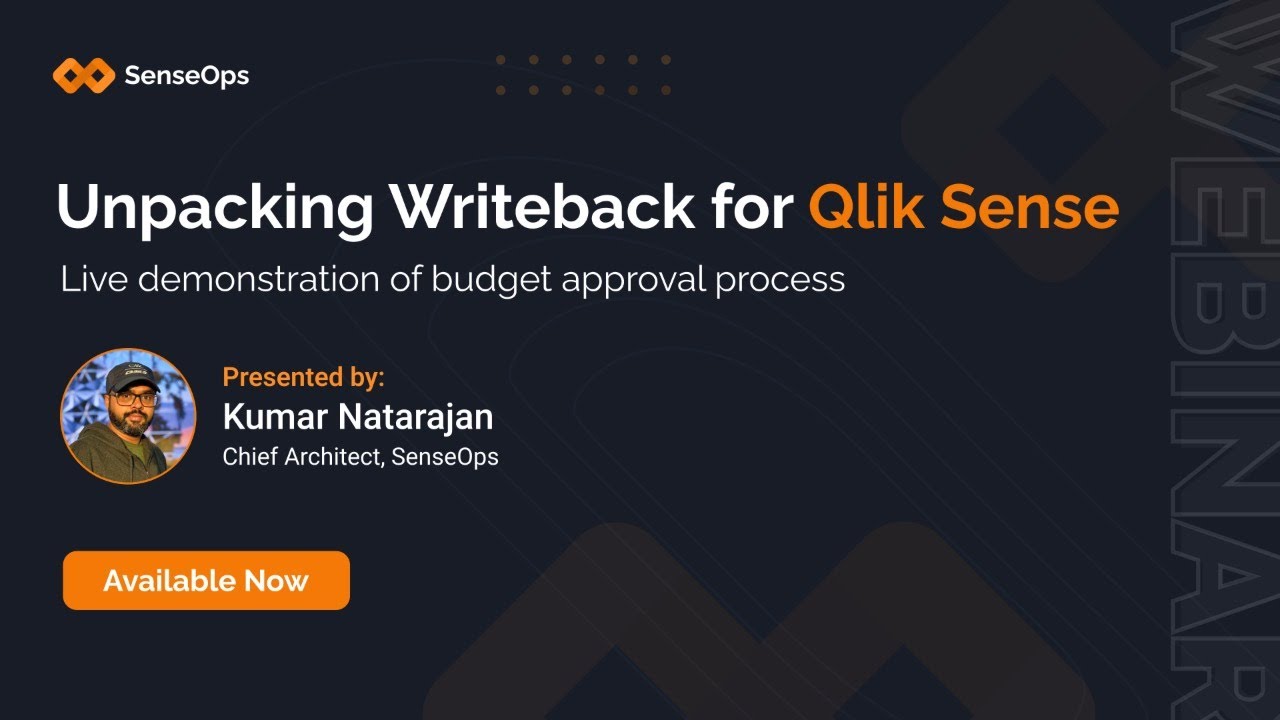 SenseOps

Unpacking Writeback for Qlik Sense

Live demonstration of budget approval process

Presented by:
Kumar Natarajan
Chief Architect, SenseOps

Available Now

WEBINAR